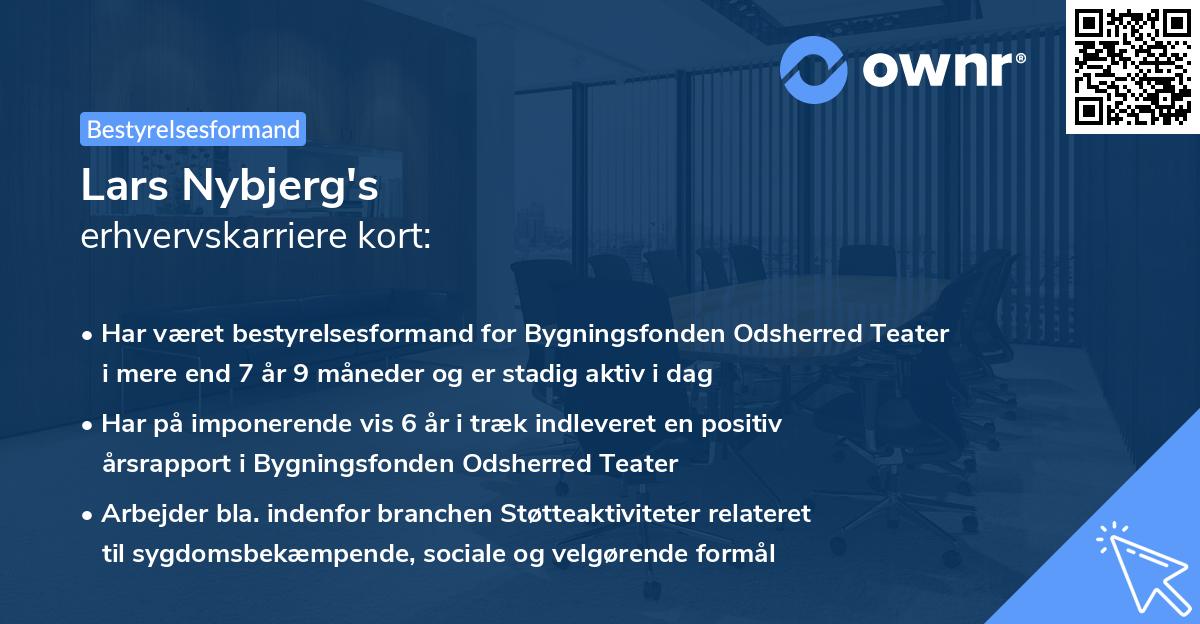 ownr®

Bestyrelsesformand

Lars Nybjerg's
erhvervskarriere kort:

• Har været bestyrelsesformand for Bygningsfonden Odsherred Teater i mere end 7 år 9 måneder og er stadig aktiv i dag

• Har på imponerende vis 6 år i træk indleveret en positiv årsrapport i Bygningsfonden Odsherred Teater

• Arbejder bla. indenfor branchen Støtteaktiviteter relateret til sygdomsbekæmpende, sociale og velgørende formål